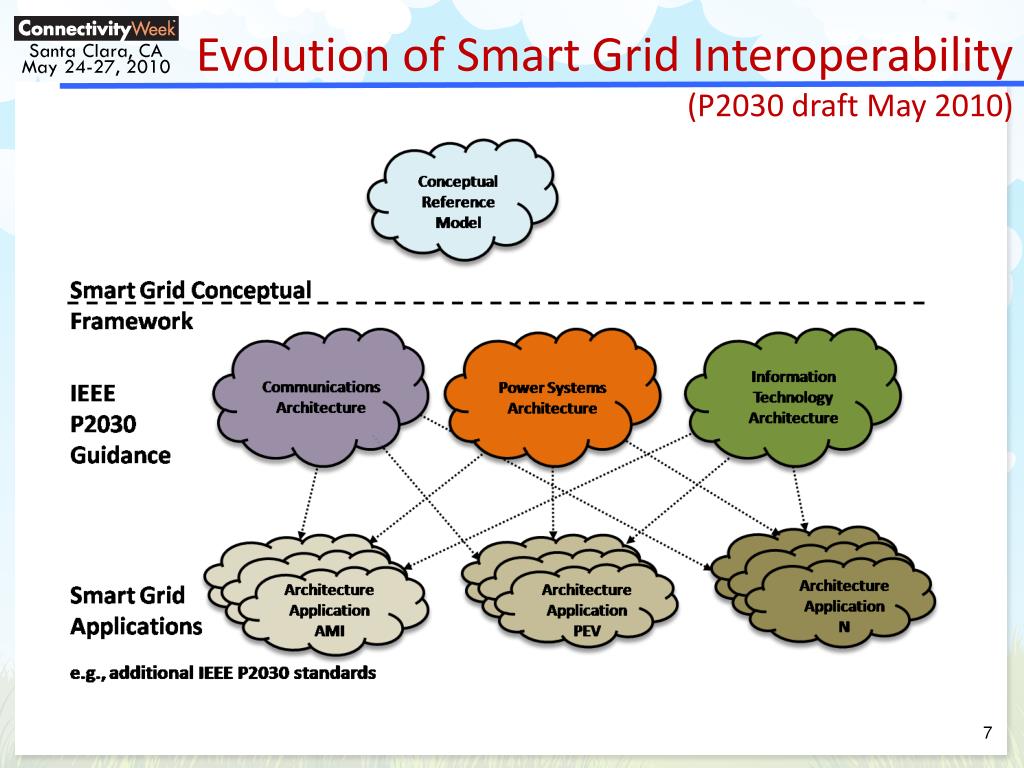 ConnectivityWeek
Santa Clara, CA
May 24-27, 2010

Evolution of Smart Grid Interoperability
(P2030 draft May 2010)

Conceptual Reference Model

Smart Grid Conceptual Framework

IEEE P2030 Guidance

Communications Architecture

Power Systems Architecture

Information Technology Architecture

Smart Grid Applications

Architecture Application AMI

Architecture Application PEV

Architecture Application N

e.g., additional IEEE P2030 standards

7